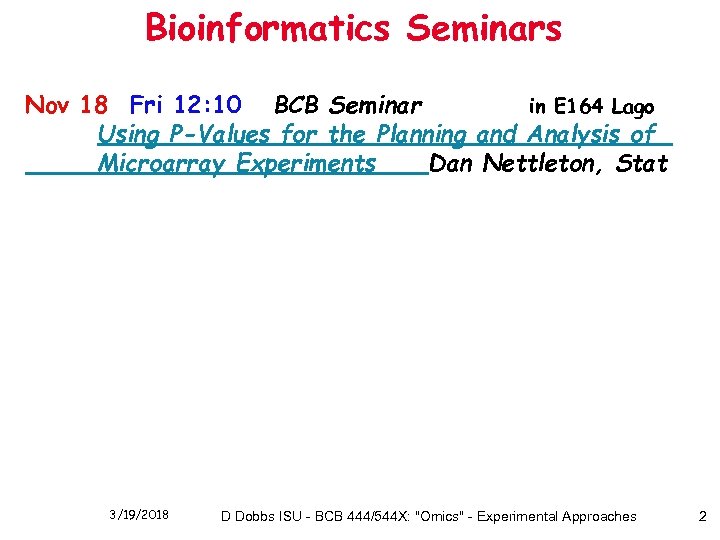 Bioinformatics Seminars

Nov 18 Fri 12:10 BCB Seminar in E164 Lago
Using P-Values for the Planning and Analysis of Microarray Experiments Dan Nettleton, Stat

3/19/2018 D Dobbs ISU - BCB 444/544X: "Omics" - Experimental Approaches 2